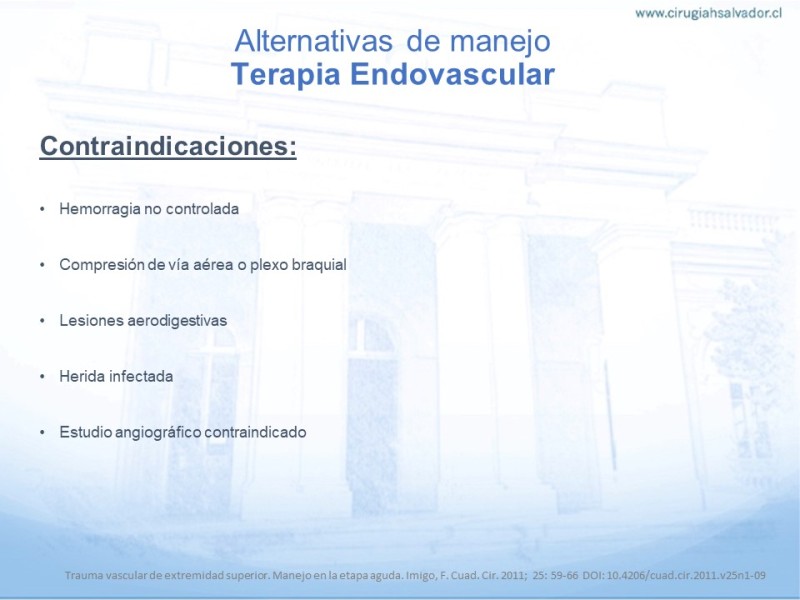 www.cirugiahsalvador.cl

Alternativas de manejo
Terapia Endovascular

Contraindicaciones:

• Hemorragia no controlada

• Compresión de vía aérea o plexo braquial

• Lesiones aerodigestivas

• Herida infectada

• Estudio angiográfico contraindicado

Trauma vascular de extremidad superior. Manejo en la etapa aguda. Imigo, F. Cuad. Cir. 2011; 25: 59-66 DOI: 10.4206/cuad.cir.2011.v25n1-09